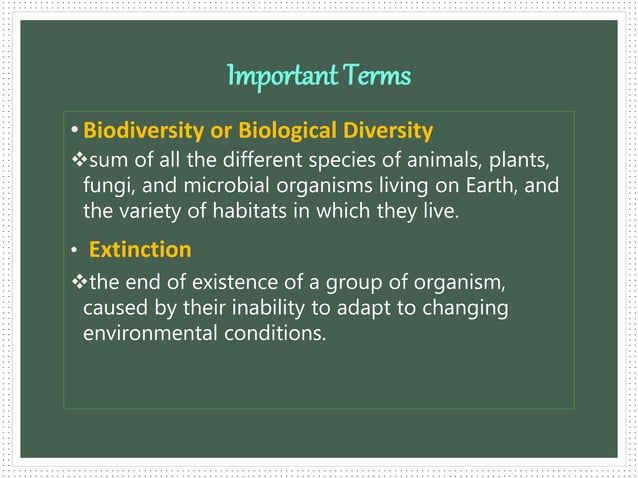 Important Terms

• Biodiversity or Biological Diversity

❖sum of all the different species of animals, plants, fungi, and microbial organisms living on Earth, and the variety of habitats in which they live.

• Extinction

❖the end of existence of a group of organism, caused by their inability to adapt to changing environmental conditions.